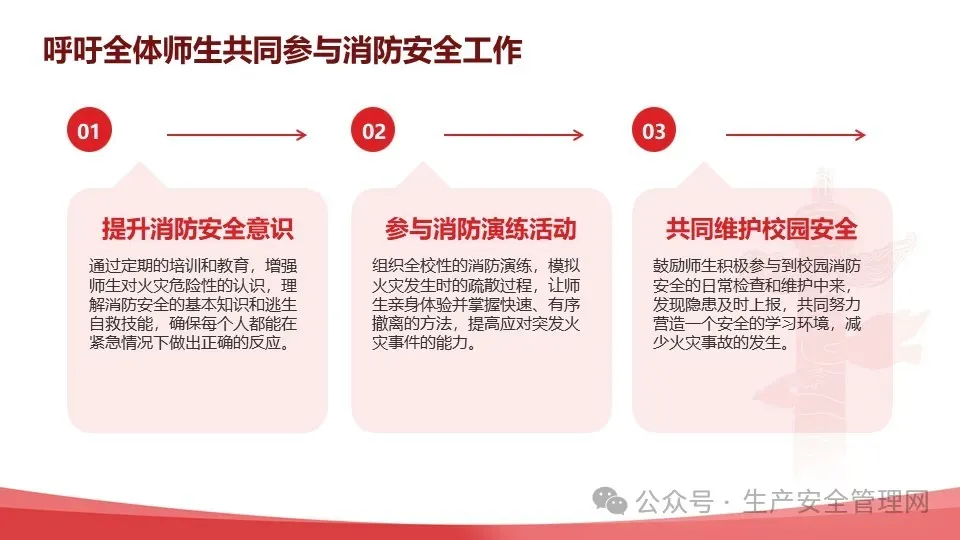 呼吁全体师生共同参与消防安全工作

01

提升消防安全意识

通过定期的培训和教育，增强师生对火灾危险性的认识，理解消防安全的基本知识和逃生自救技能，确保每个人都能在紧急情况下做出正确的反应。

02

参与消防演练活动

组织全校性的消防演练，模拟火灾发生时的疏散过程，让师生亲身体验并掌握快速、有序撤离的方法，提高应对突发火灾事件的能力。

03

共同维护校园安全

鼓励师生积极参与到校园消防安全的日常检查和维护中来，发现隐患及时上报，共同努力营造一个安全的学习环境，减少火灾事故的发生。

公众号 · 生产安全管理网